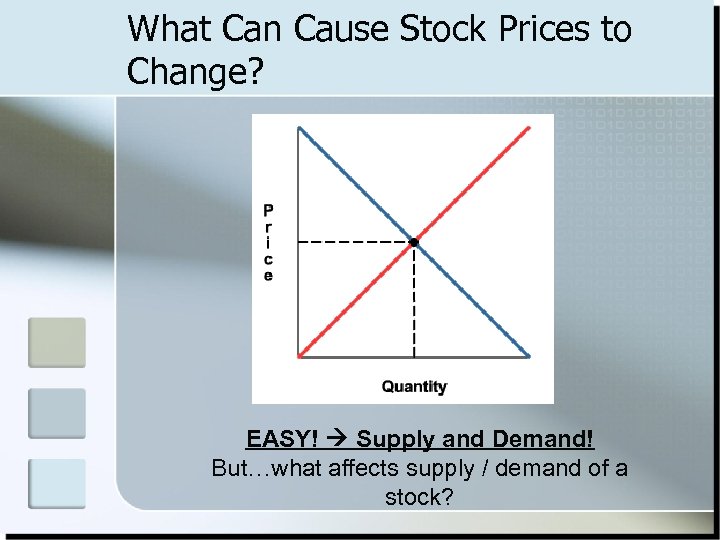 What Can Cause Stock Prices to Change?

Price

Quantity

EASY! → Supply and Demand!
But…what affects supply / demand of a stock?